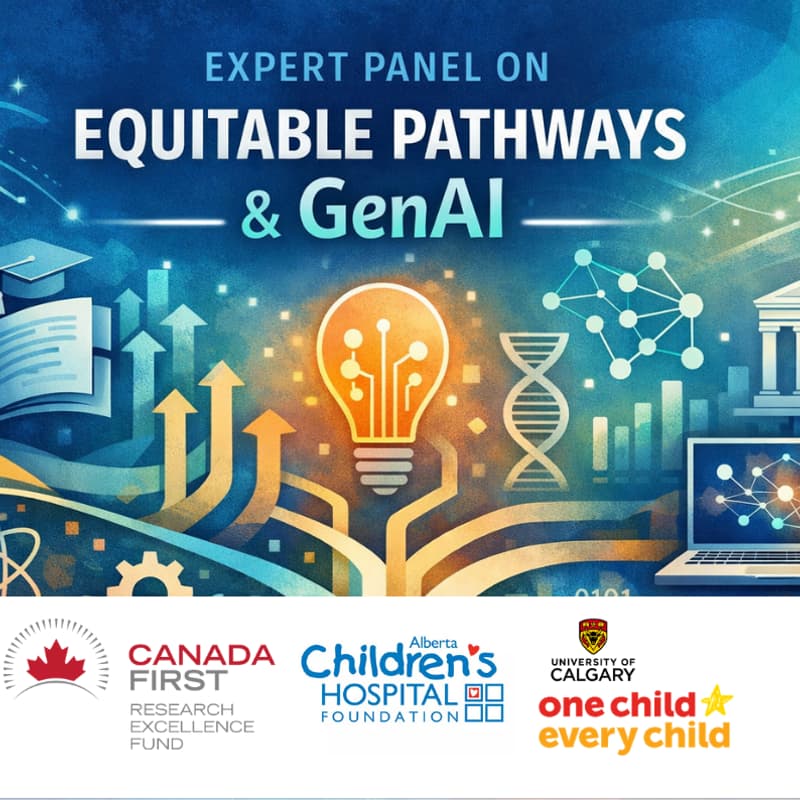 EXPERT PANEL ON
EQUITABLE PATHWAYS
& GenAI

0101

CANADA FIRST
RESEARCH EXCELLENCE FUND

Alberta Children's HOSPITAL FOUNDATION

UNIVERSITY OF CALGARY
one child every child